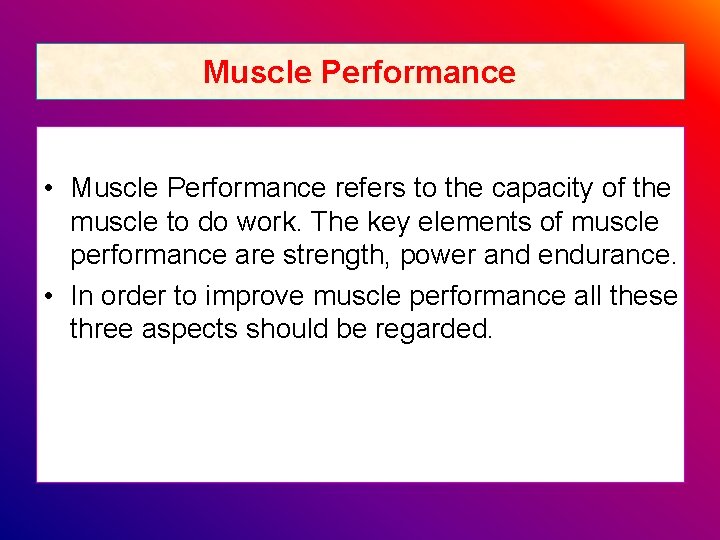 Muscle Performance

• Muscle Performance refers to the capacity of the muscle to do work. The key elements of muscle performance are strength, power and endurance.

• In order to improve muscle performance all these three aspects should be regarded.